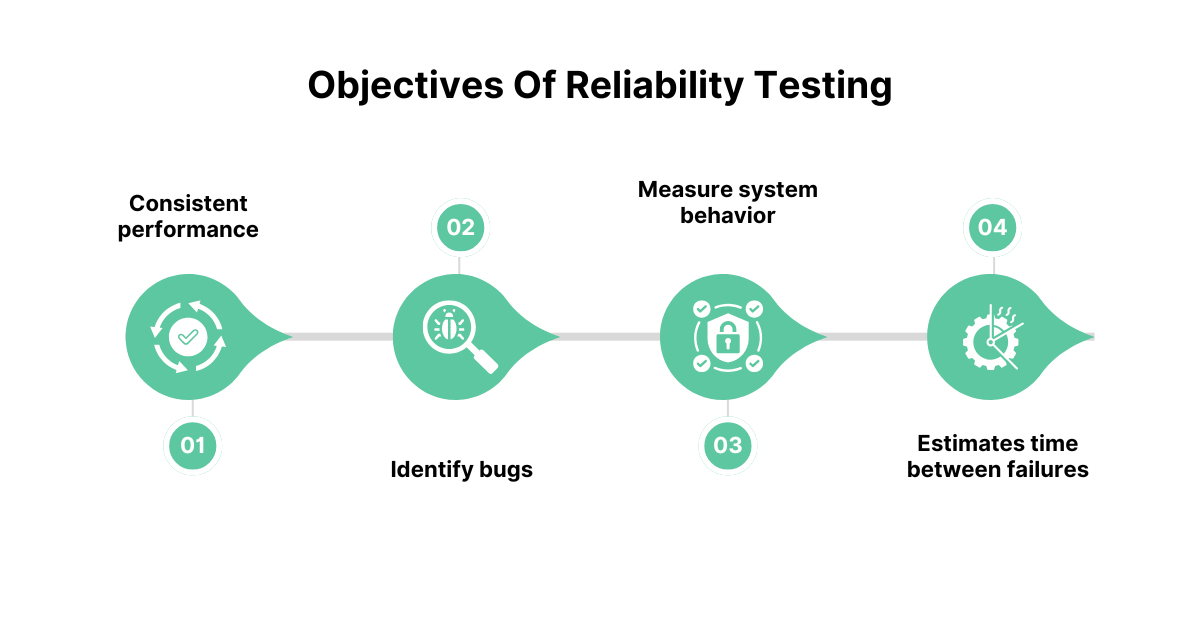 Objectives Of Reliability Testing

Consistent performance

01

02

Identify bugs

Measure system behavior

03

04

Estimates time between failures